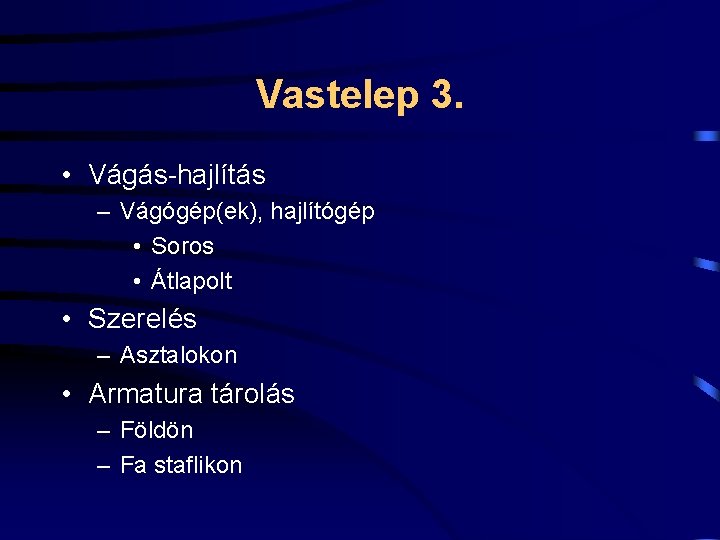 Vastelep 3.

• Vágás-hajlítás
– Vágógép(ek), hajlítógép
• Soros
• Átlapolt
• Szerelés
– Asztalokon
• Armatura tárolás
– Földön
– Fa staflikon